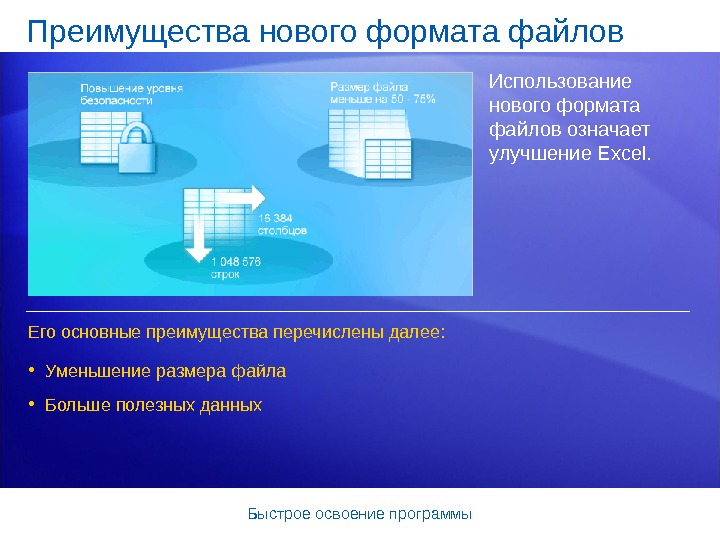 Преимущества нового формата файлов

Повышение уровня безопасности

Размер файла меньше на 50 - 75%

16 384 столбцов

1 048 576 строк

Использование нового формата файлов означает улучшение Excel.

Его основные преимущества перечислены далее:

• Уменьшение размера файла

• Больше полезных данных

Быстрое освоение программы